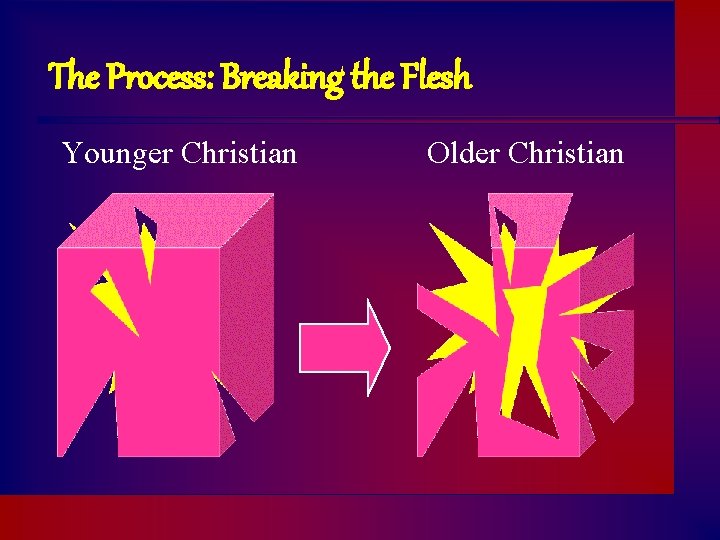 The Process: Breaking the Flesh

Younger Christian

Older Christian